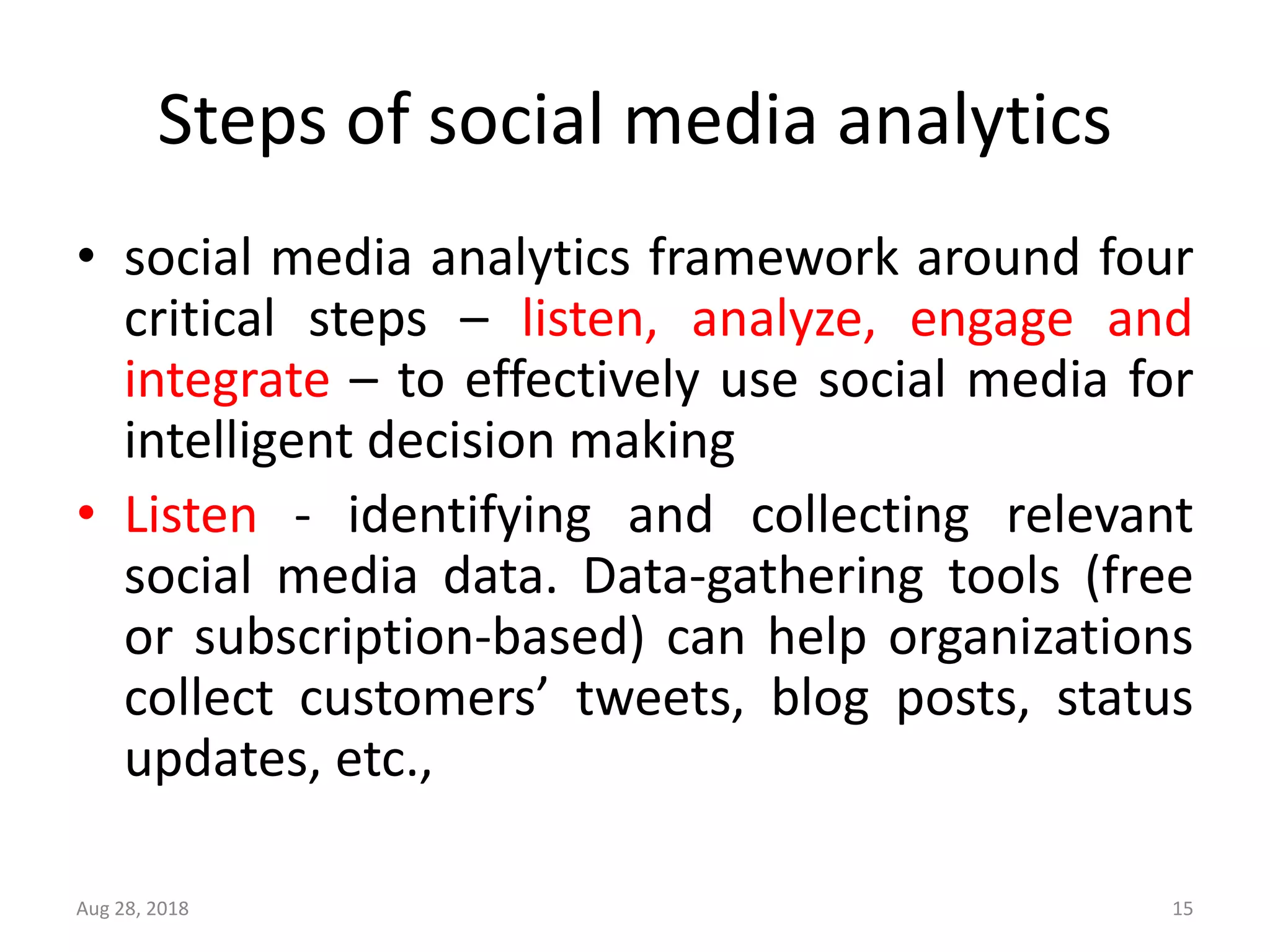 Steps of social media analytics

• social media analytics framework around four critical steps – listen, analyze, engage and integrate – to effectively use social media for intelligent decision making

• Listen - identifying and collecting relevant social media data. Data-gathering tools (free or subscription-based) can help organizations collect customers’ tweets, blog posts, status updates, etc.,

Aug 28, 2018

15